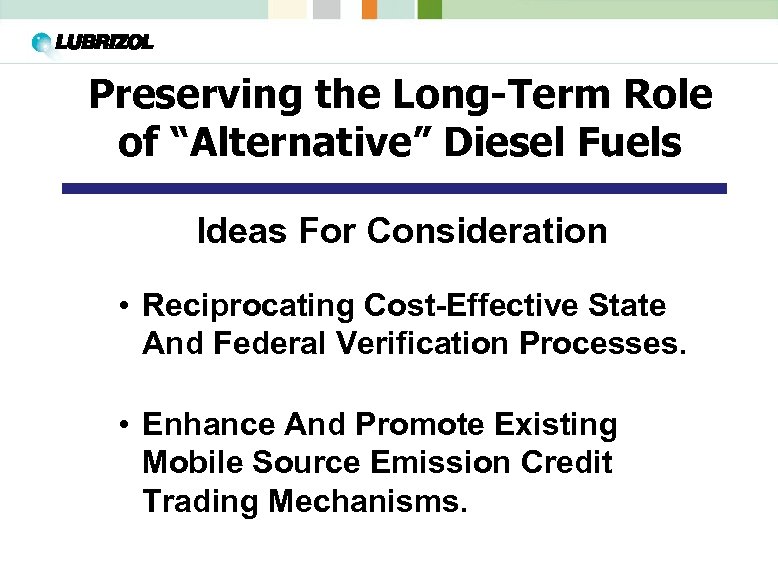 LUBRIZOL

Preserving the Long-Term Role of “Alternative” Diesel Fuels

Ideas For Consideration

• Reciprocating Cost-Effective State And Federal Verification Processes.

• Enhance And Promote Existing Mobile Source Emission Credit Trading Mechanisms.